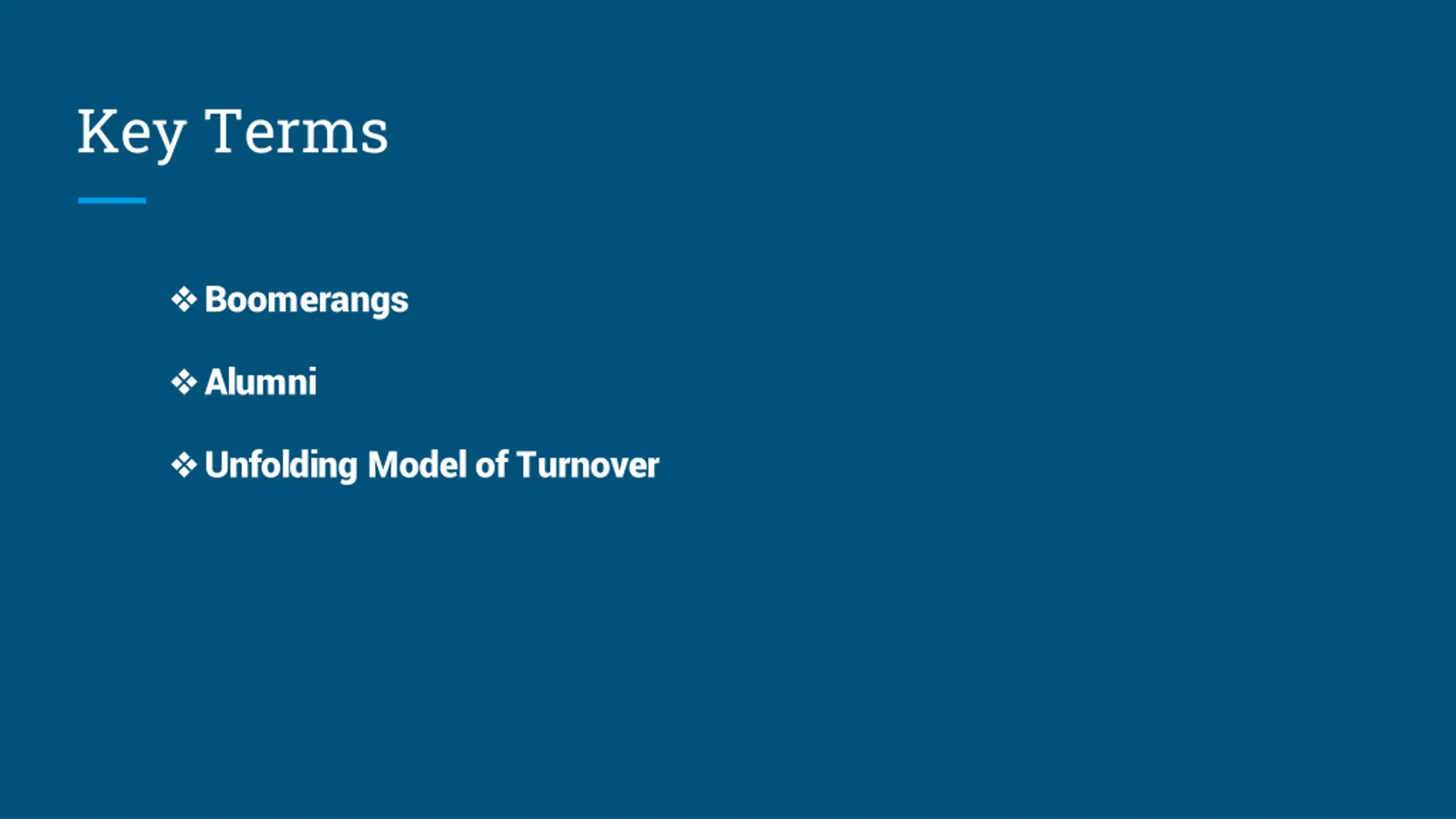 Key Terms

❖ Boomerangs

❖ Alumni

❖ Unfolding Model of Turnover